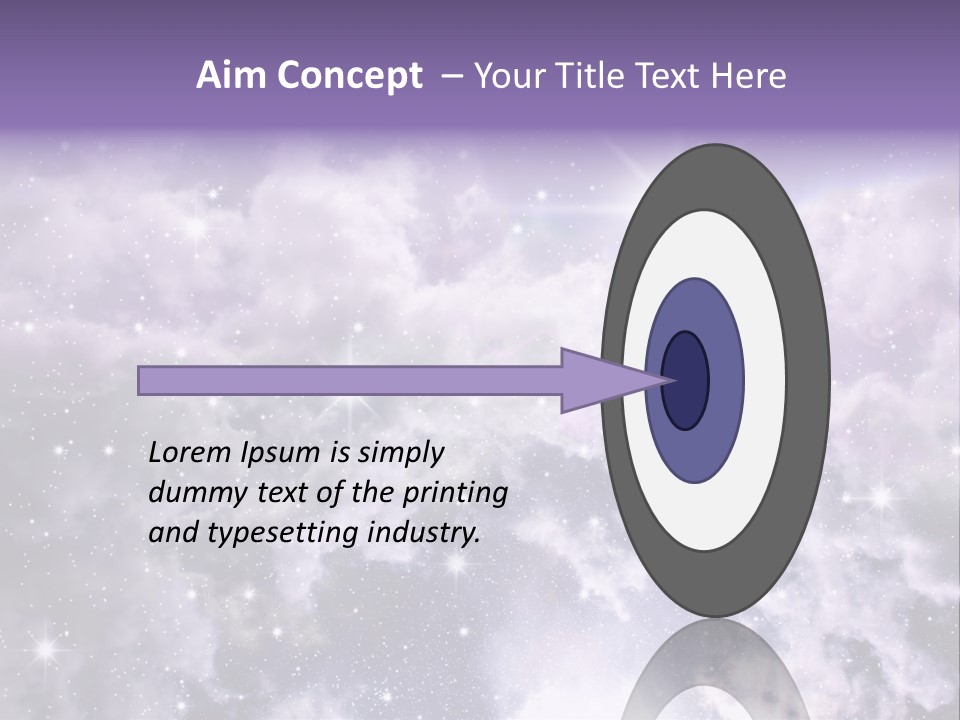 Aim Concept – Your Title Text Here

Lorem Ipsum is simply dummy text of the printing and typesetting industry.